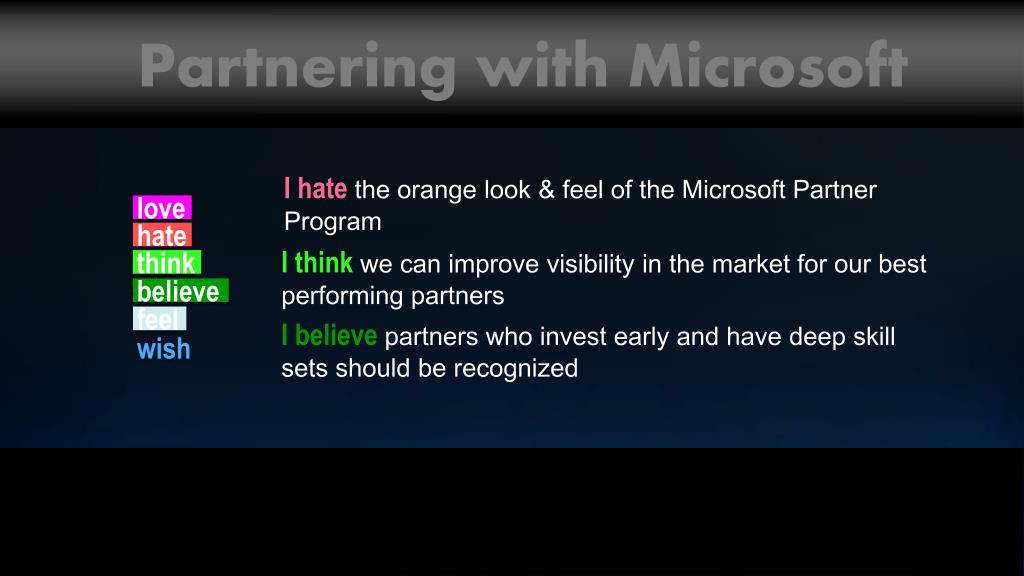 Partnering with Microsoft

love
hate
think
believe
feel
wish

I hate the orange look & feel of the Microsoft Partner Program

I think we can improve visibility in the market for our best performing partners

I believe partners who invest early and have deep skill sets should be recognized